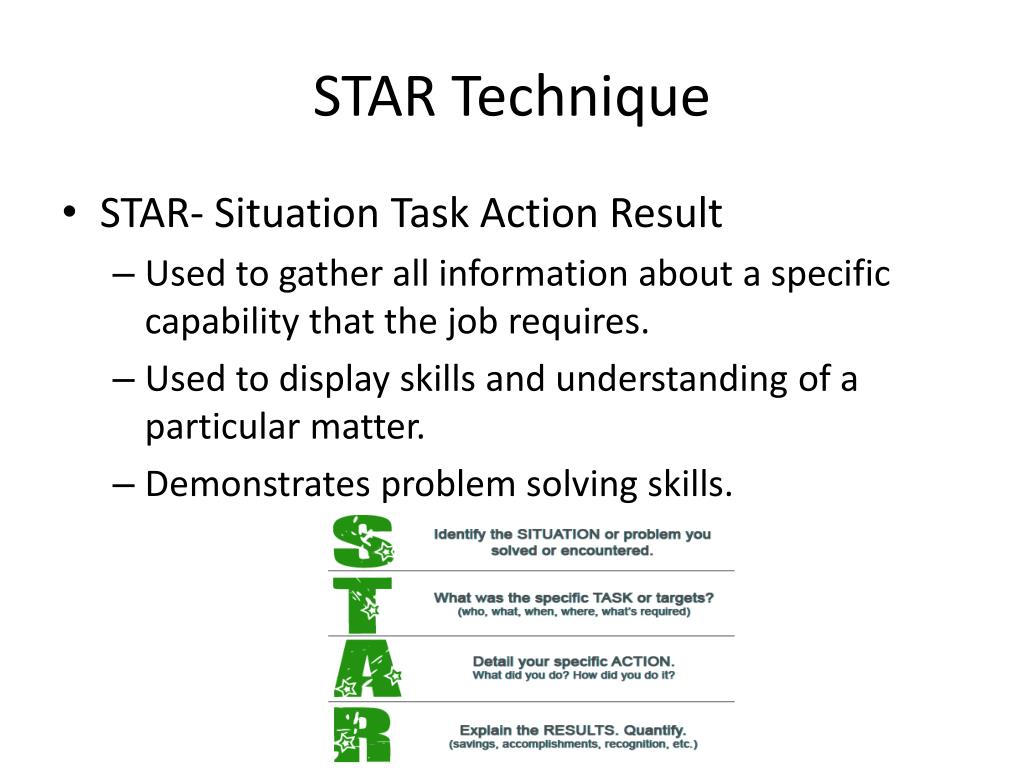 STAR Technique

• STAR- Situation Task Action Result
– Used to gather all information about a specific capability that the job requires.
– Used to display skills and understanding of a particular matter.
– Demonstrates problem solving skills.

S
Identify the SITUATION or problem you solved or encountered.

T
What was the specific TASK or targets?
(who, what, when, where, what's required)

A
Detail your specific ACTION.
What did you do? How did you do it?

R
Explain the RESULTS. Quantify.
(savings, accomplishments, recognition, etc.)